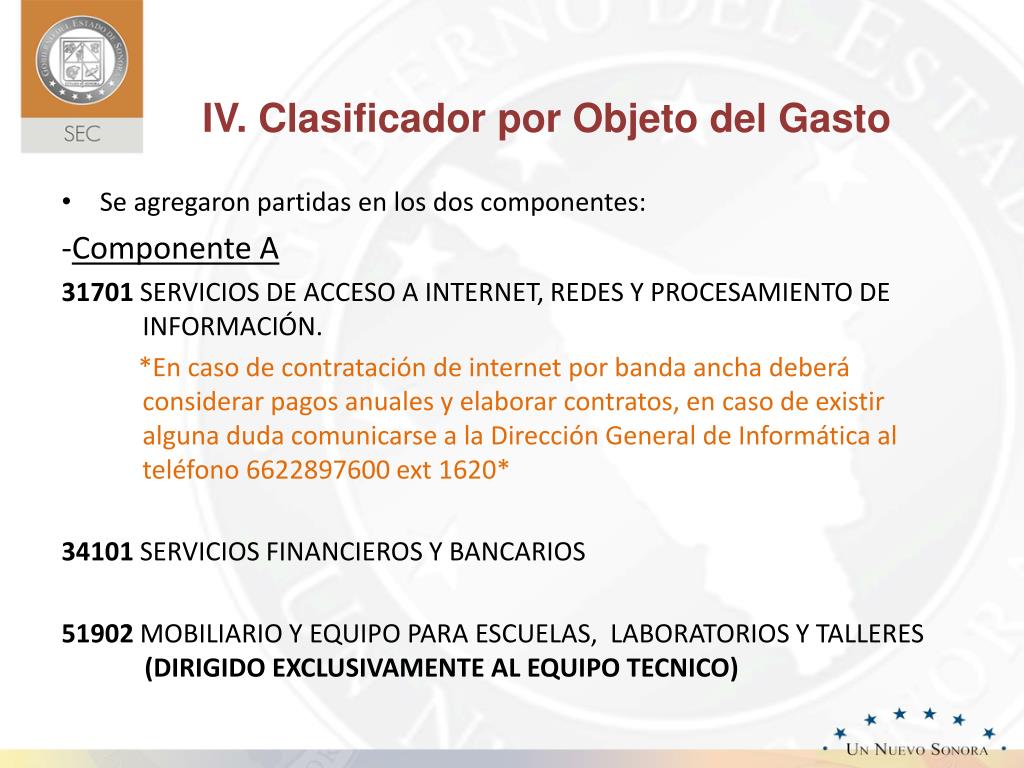 GOBIERNO DEL ESTADO DE SONORA

SEC

IV. Clasificador por Objeto del Gasto

• Se agregaron partidas en los dos componentes:

-Componente A

31701 SERVICIOS DE ACCESO A INTERNET, REDES Y PROCESAMIENTO DE INFORMACIÓN.

*En caso de contratación de internet por banda ancha deberá considerar pagos anuales y elaborar contratos, en caso de existir alguna duda comunicarse a la Dirección General de Informática al teléfono 6622897600 ext 1620*

34101 SERVICIOS FINANCIEROS Y BANCARIOS

51902 MOBILIARIO Y EQUIPO PARA ESCUELAS, LABORATORIOS Y TALLERES (DIRIGIDO EXCLUSIVAMENTE AL EQUIPO TECNICO)

UN NUEVO SONORA